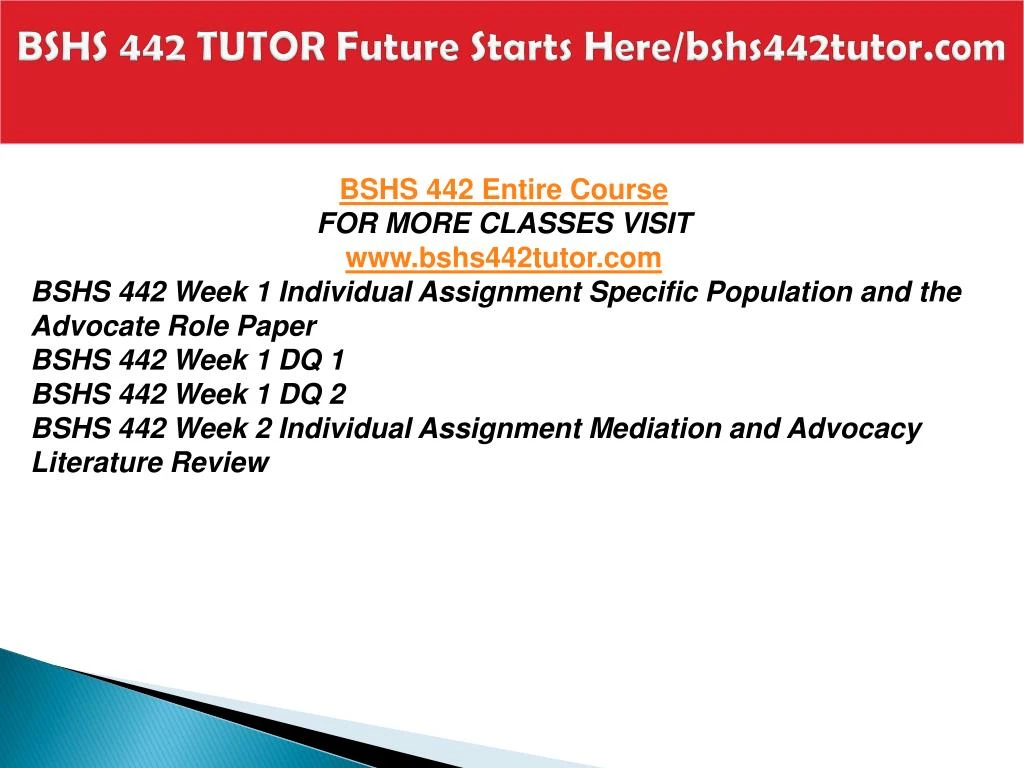 BSHS 442 TUTOR Future Starts Here/bshs442tutor.com

BSHS 442 Entire Course
FOR MORE CLASSES VISIT
www.bshs442tutor.com

BSHS 442 Week 1 Individual Assignment Specific Population and the Advocate Role Paper
BSHS 442 Week 1 DQ 1
BSHS 442 Week 1 DQ 2
BSHS 442 Week 2 Individual Assignment Mediation and Advocacy Literature Review